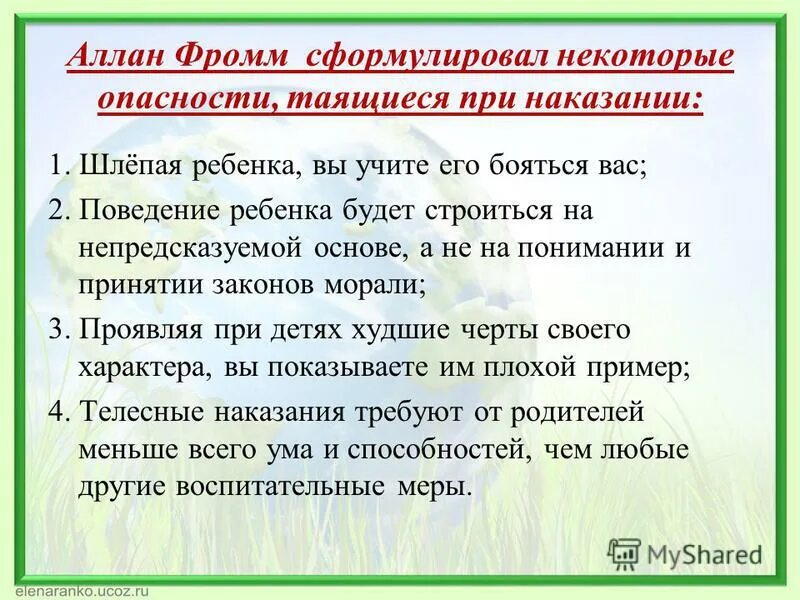 Аллан Фромм сформулировал некоторые опасности, таящиеся при наказании:

1. Шлёпая ребенка, вы учите его бояться вас;

2. Поведение ребенка будет строиться на непредсказуемой основе, а не на понимании и принятии законов морали;

3. Проявляя при детях худшие черты своего характера, вы показываете им плохой пример;

4. Телесные наказания требуют от родителей меньше всего ума и способностей, чем любые другие воспитательные меры.

MyShared

elenaranko.ucoz.ru